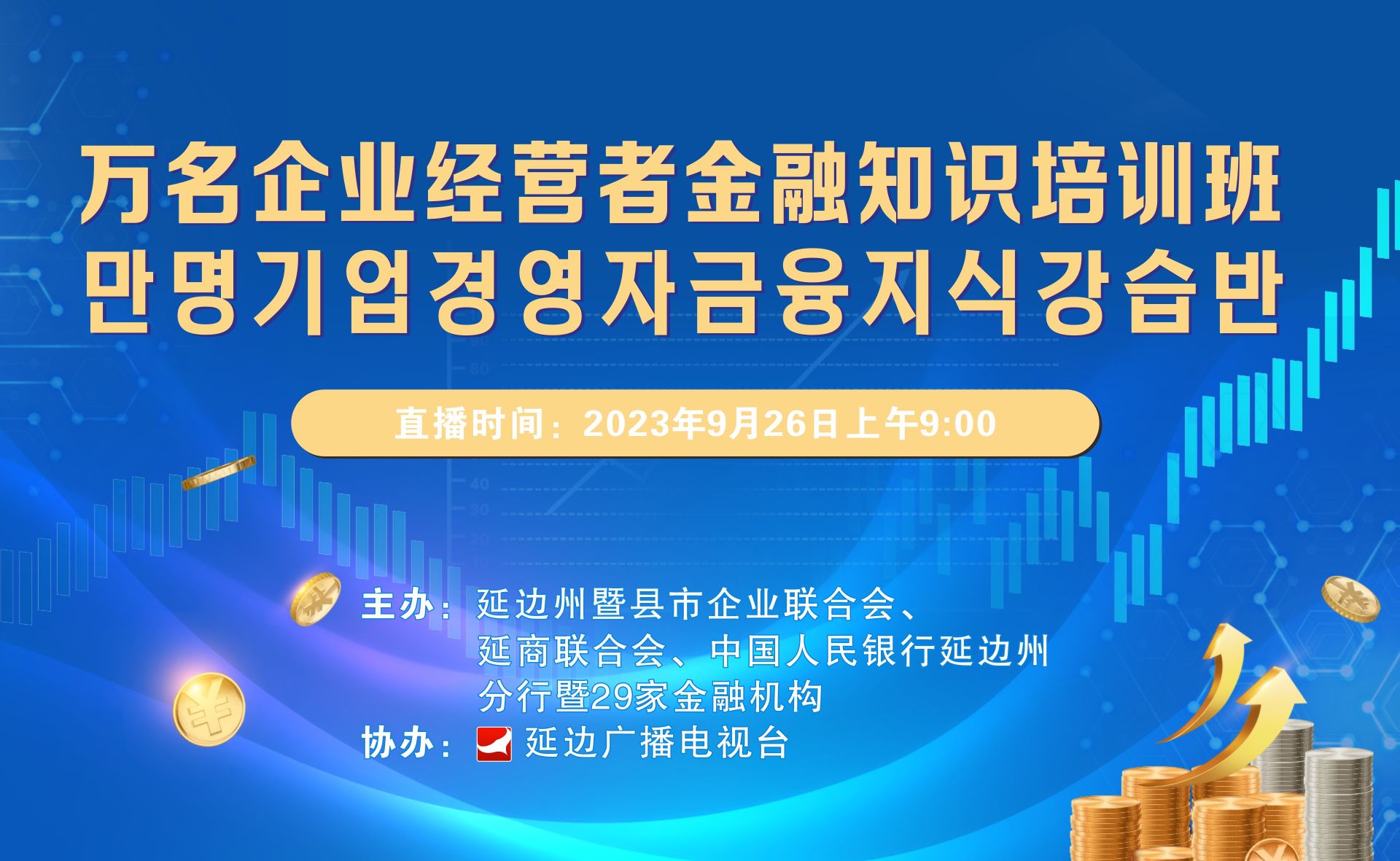 万名企业经营者金融知识培训班
만명기업경영자금융지식강습반

直播时间：2023年9月26日上午9:00

主办：延边州暨县市企业联合会、延商联合会、中国人民银行延边州分行暨29家金融机构
协办：延边广播电视台